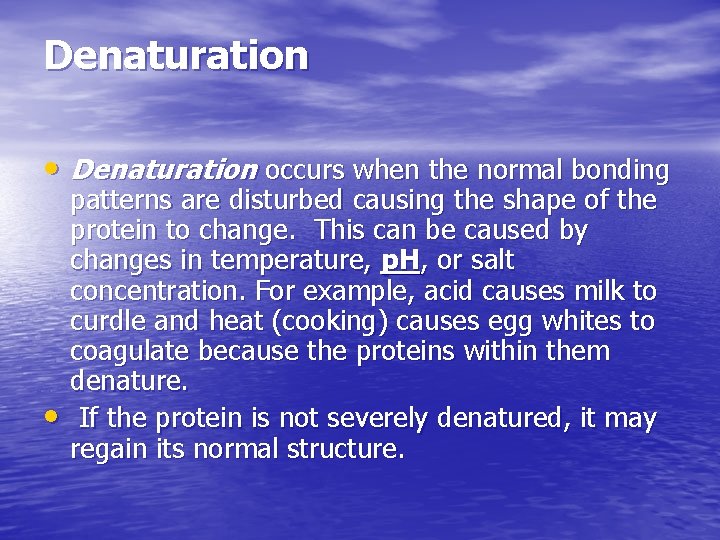 Denaturation

• Denaturation occurs when the normal bonding patterns are disturbed causing the shape of the protein to change. This can be caused by changes in temperature, pH, or salt concentration. For example, acid causes milk to curdle and heat (cooking) causes egg whites to coagulate because the proteins within them denature.

• If the protein is not severely denatured, it may regain its normal structure.